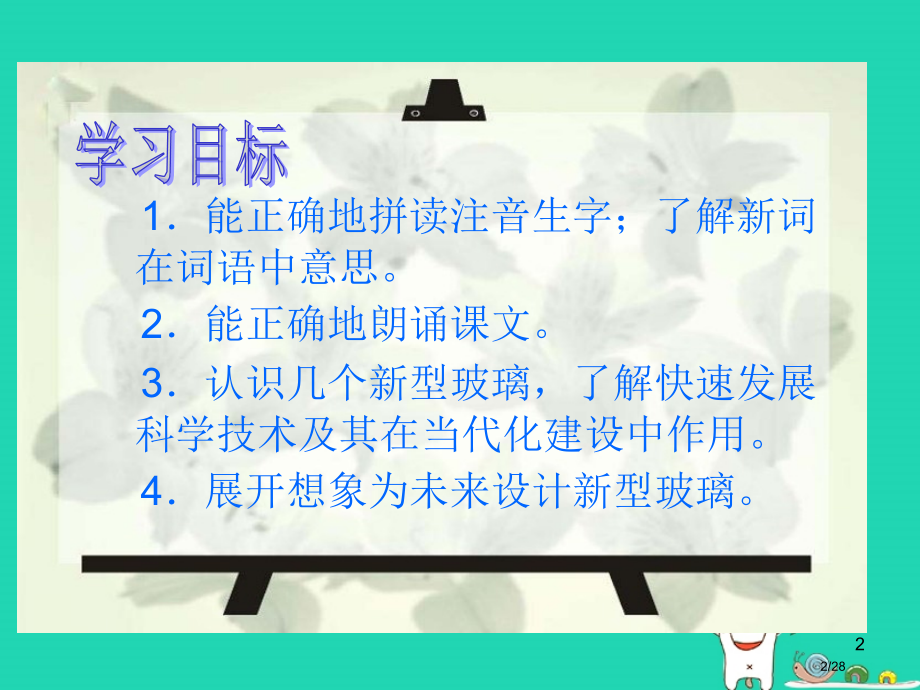 学习目标

1．能正确地拼读注音生字；了解新词在词语中意思。

2．能正确地朗诵课文。

3．认识几个新型玻璃，了解快速发展科学技术及其在当代化建设中作用。

4．展开想象为未来设计新型玻璃。

2

2/28